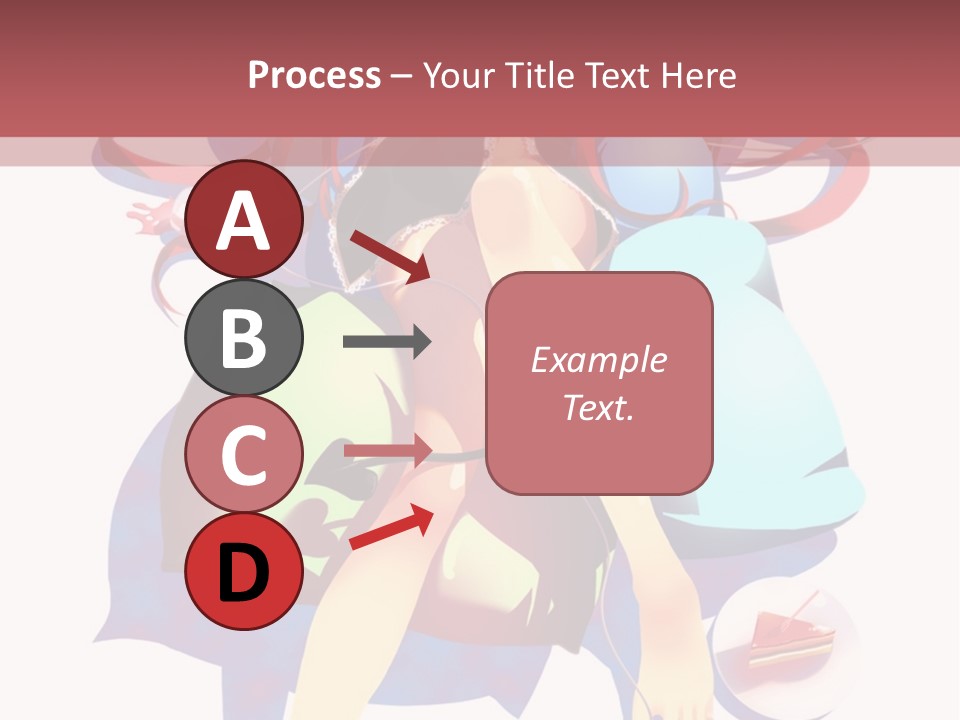 Process – Your Title Text Here

A

B

C

D

Example Text.